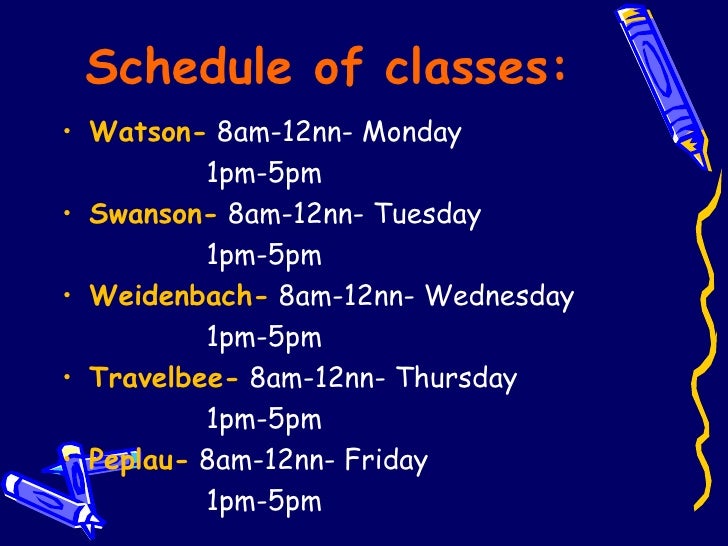 Schedule of classes:

• Watson- 8am-12nn- Monday
1pm-5pm
• Swanson- 8am-12nn- Tuesday
1pm-5pm
• Weidenbach- 8am-12nn- Wednesday
1pm-5pm
• Travelbee- 8am-12nn- Thursday
1pm-5pm
• Peplau- 8am-12nn- Friday
1pm-5pm